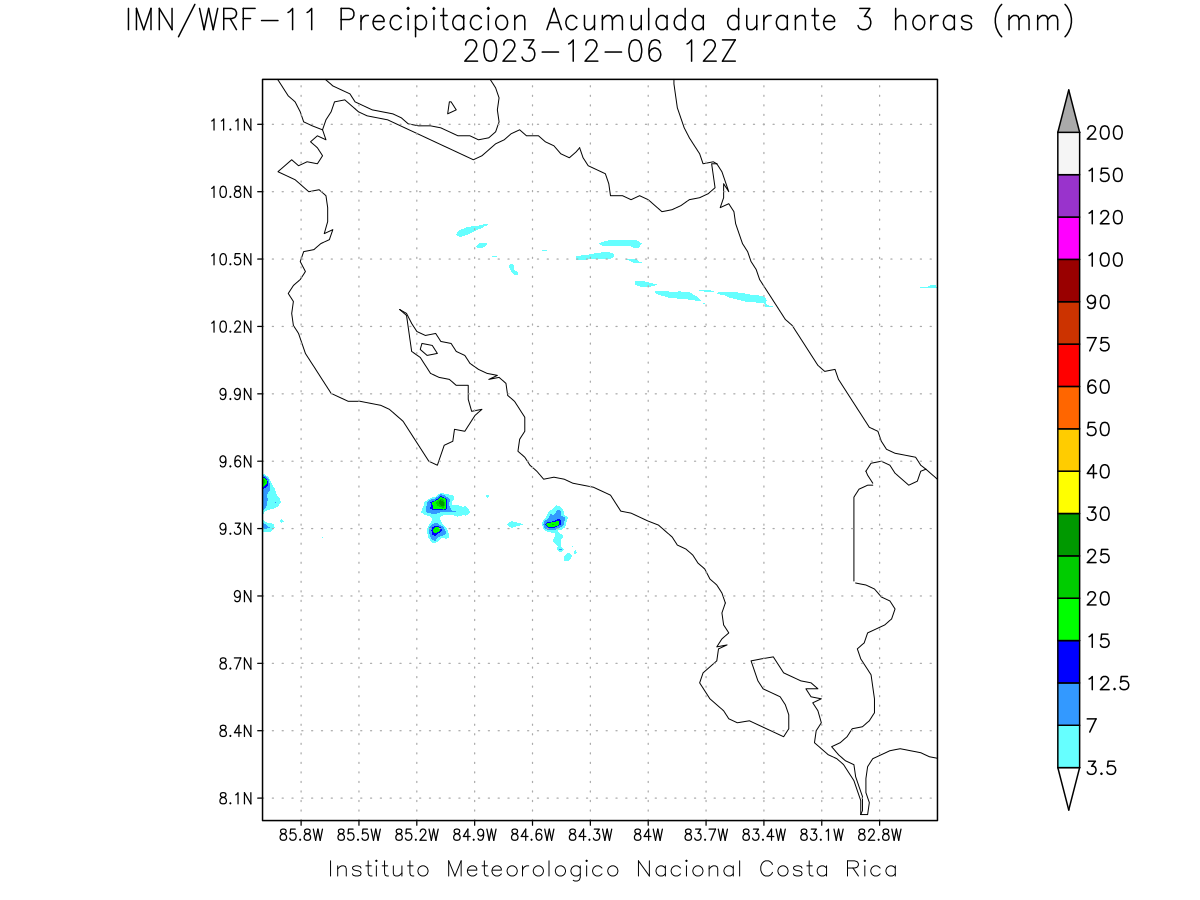 IMN/WRF-11 Precipitacion Acumulada durante 3 horas (mm)
2023-12-06 12Z

11.1N
10.8N
10.5N
10.2N
9.9N
9.6N
9.3N
9N
8.7N
8.4N
8.1N

85.8W 85.5W 85.2W 84.9W 84.6W 84.3W 84W 83.7W 83.4W 83.1W 82.8W

200
150
120
100
90
75
60
50
40
30
25
20
15
12.5
7
3.5

Instituto Meteorologico Nacional Costa Rica